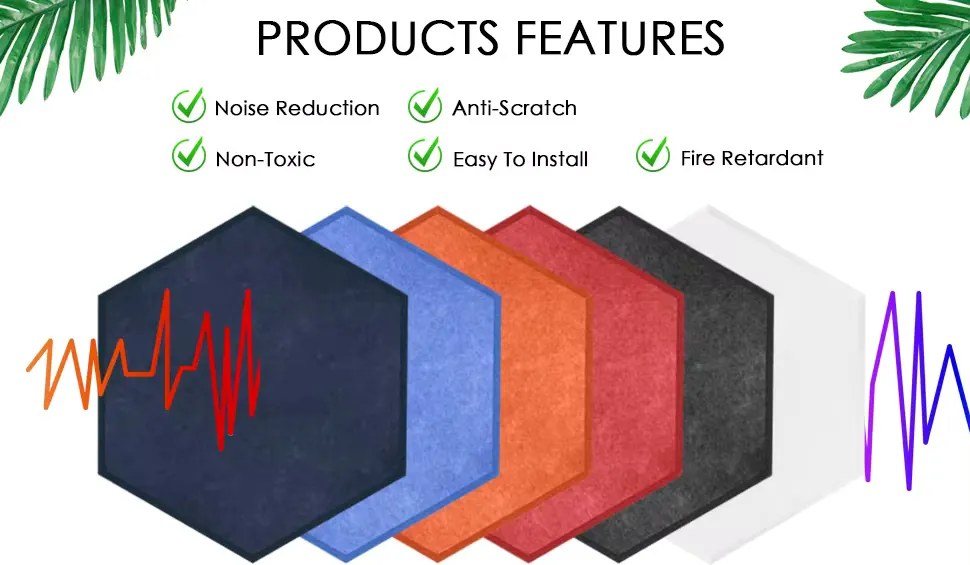 PRODUCTS FEATURES

Noise Reduction
Anti-Scratch
Non-Toxic
Easy To Install
Fire Retardant